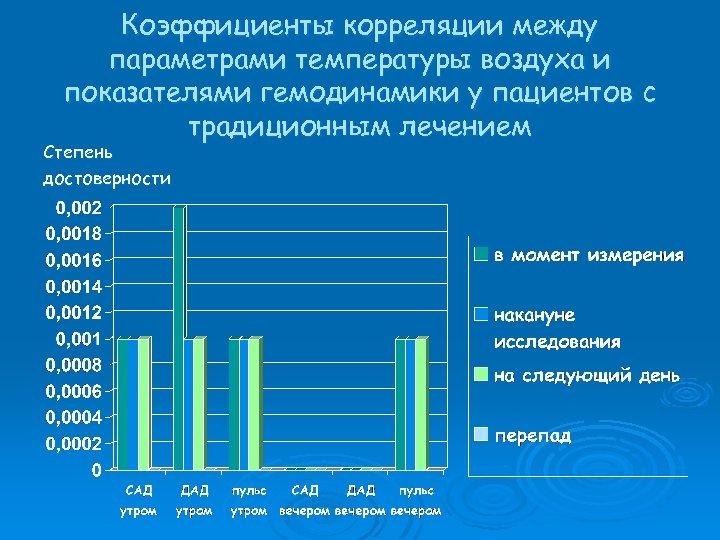 Коэффициенты корреляции между параметрами температуры воздуха и показателями гемодинамики у пациентов с традиционным лечением

Степень достоверности

0,002
0,0018
0,0016
0,0014
0,0012
0,001
0,0008
0,0006
0,0004
0,0002
0

САД утром
ДАД утром
пульс утром
САД вечером
ДАД вечером
пульс вечером

в момент измерения
накануне исследования
на следующий день
перепад